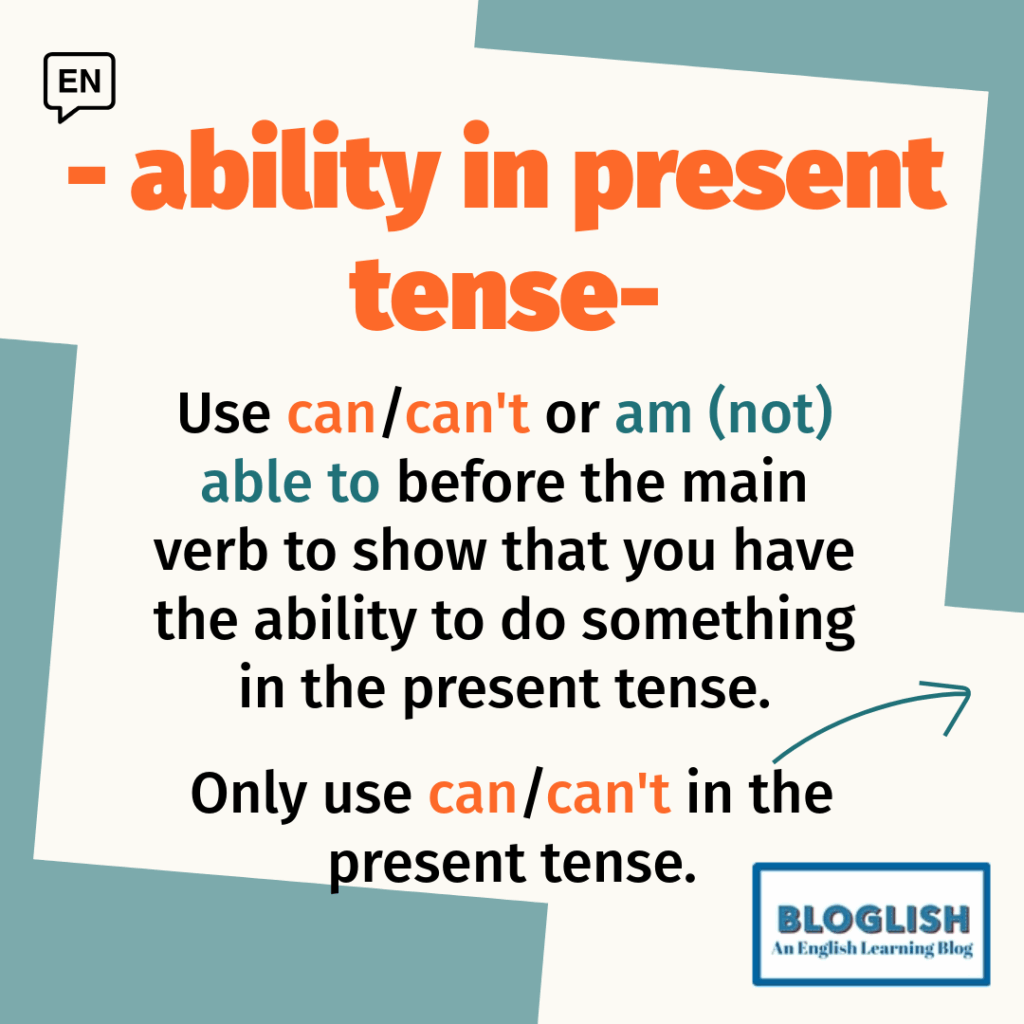 EN

- ability in present tense-

Use can/can't or am (not) able to before the main verb to show that you have the ability to do something in the present tense.

Only use can/can't in the present tense.

BLOGLISH
An English Learning Blog